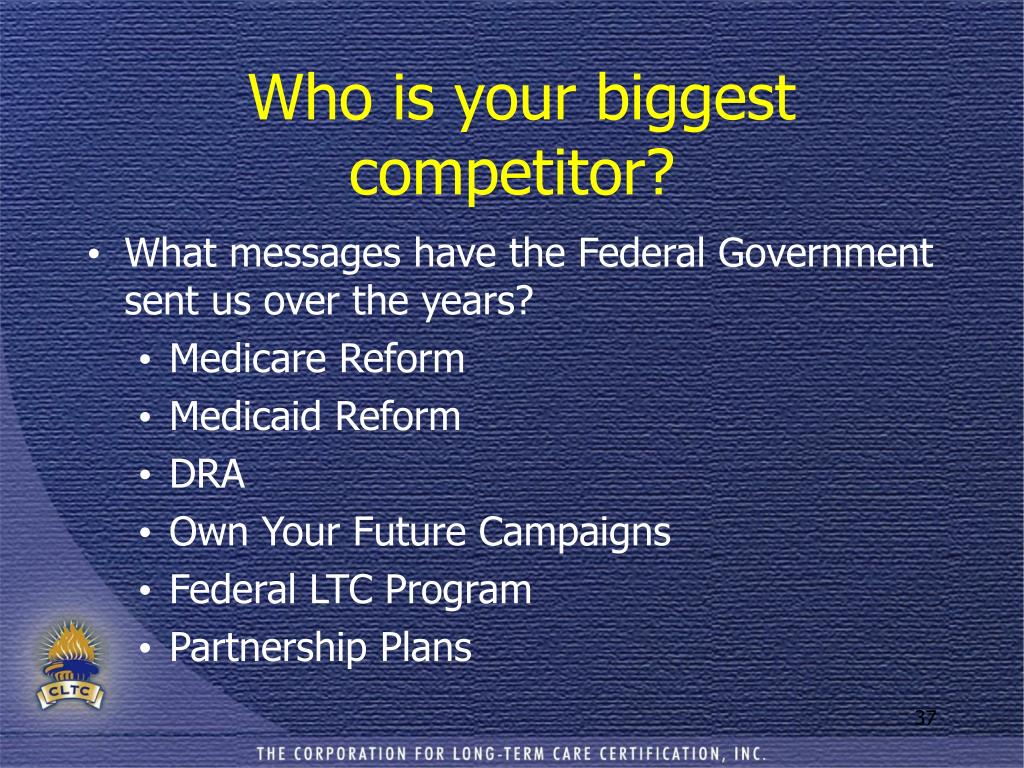 Who is your biggest competitor?

• What messages have the Federal Government sent us over the years?
  • Medicare Reform
  • Medicaid Reform
  • DRA
  • Own Your Future Campaigns
  • Federal LTC Program
  • Partnership Plans

CLTC

37

THE CORPORATION FOR LONG-TERM CARE CERTIFICATION, INC.